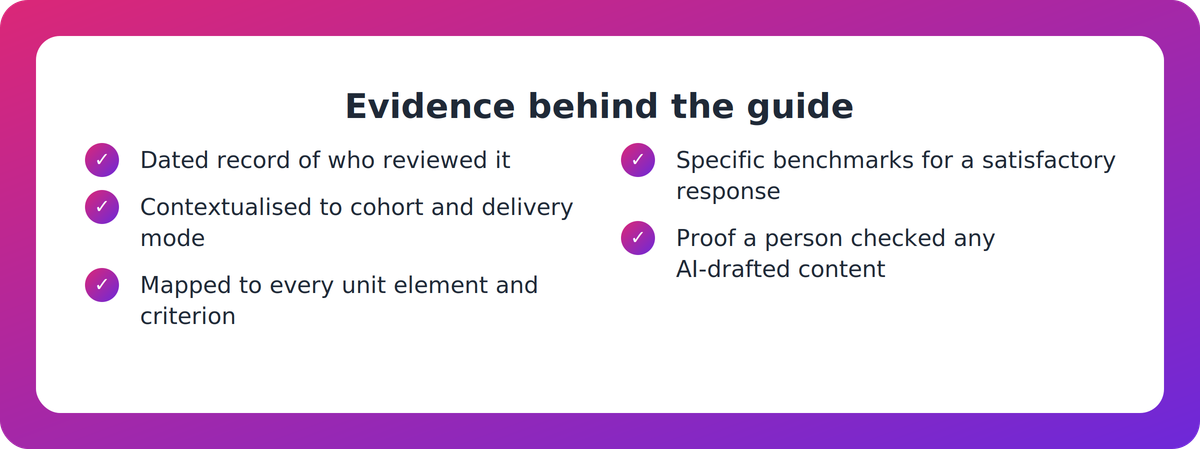 Evidence behind the guide

✓ Dated record of who reviewed it

✓ Contextualised to cohort and delivery mode

✓ Mapped to every unit element and criterion

✓ Specific benchmarks for a satisfactory response

✓ Proof a person checked any AI-drafted content